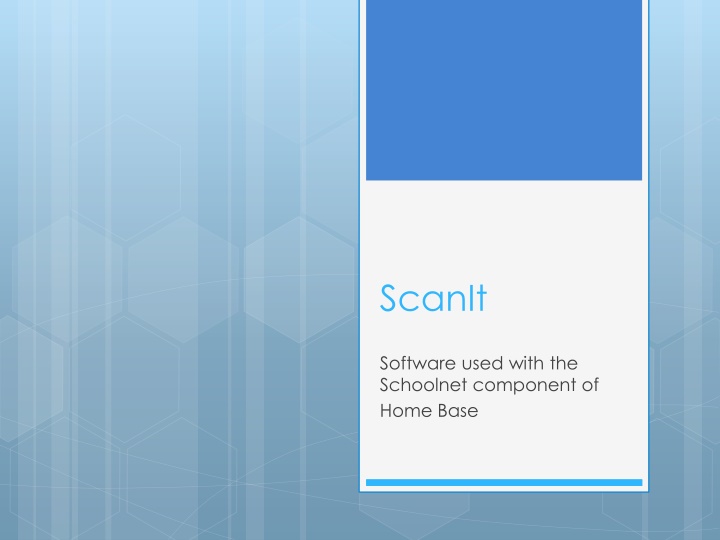 ScanIt

Software used with the Schoolnet component of Home Base